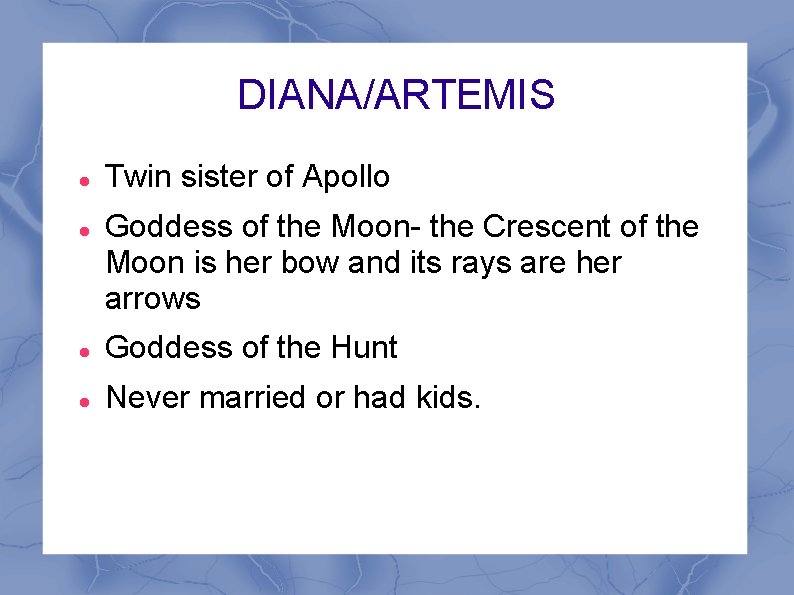 DIANA/ARTEMIS

- Twin sister of Apollo
- Goddess of the Moon- the Crescent of the Moon is her bow and its rays are her arrows
- Goddess of the Hunt
- Never married or had kids.